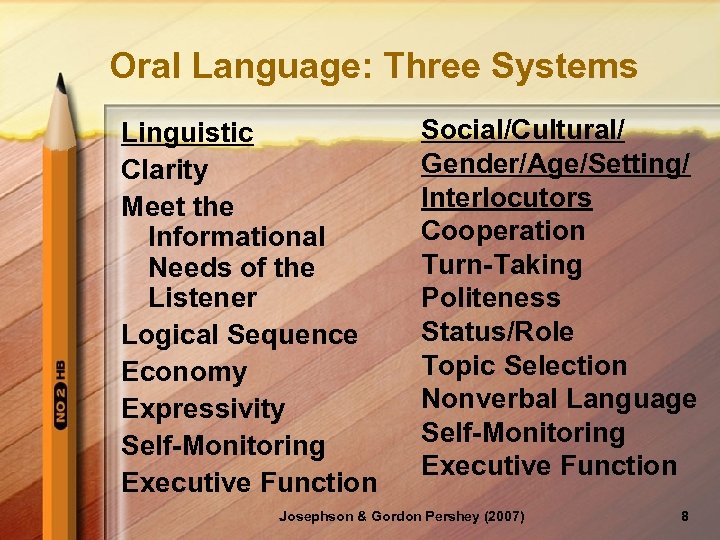 Oral Language: Three Systems

Linguistic
Clarity
Meet the Informational Needs of the Listener
Logical Sequence
Economy
Expressivity
Self-Monitoring
Executive Function

Social/Cultural/ Gender/Age/Setting/ Interlocutors
Cooperation
Turn-Taking
Politeness
Status/Role
Topic Selection
Nonverbal Language
Self-Monitoring
Executive Function

NO 2 HB

Josephson & Gordon Pershey (2007)

8